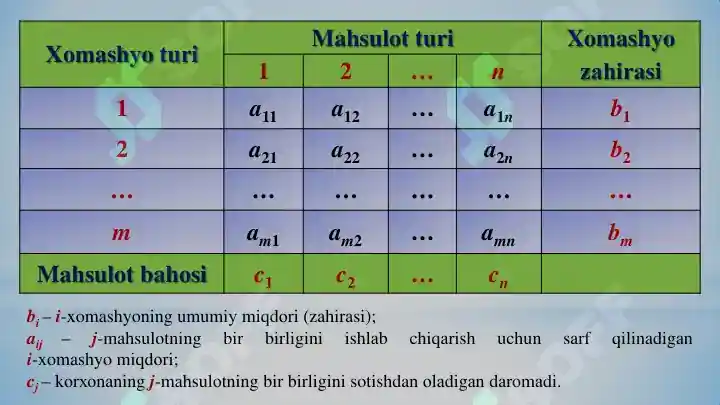 | Xomashyo turi | Mahsulot turi | | | | Xomashyo zahirasi |
|---|---|---|---|---|---|
| | 1 | 2 | … | $n$ | |
| 1 | $a_{11}$ | $a_{12}$ | … | $a_{1n}$ | $b_1$ |
| 2 | $a_{21}$ | $a_{22}$ | … | $a_{2n}$ | $b_2$ |
| … | … | … | … | … | … |
| $m$ | $a_{m1}$ | $a_{m2}$ | … | $a_{mn}$ | $b_m$ |
| Mahsulot bahosi | $c_1$ | $c_2$ | … | $c_n$ | |

$b_i$ – $i$-xomashyoning umumiy miqdori (zahirasi);
$a_{ij}$ – $j$-mahsulotning bir birligini ishlab chiqarish uchun sarf qilinadigan $i$-xomashyo miqdori;
$c_j$ – korxonaning $j$-mahsulotning bir birligini sotishdan oladigan daromadi.